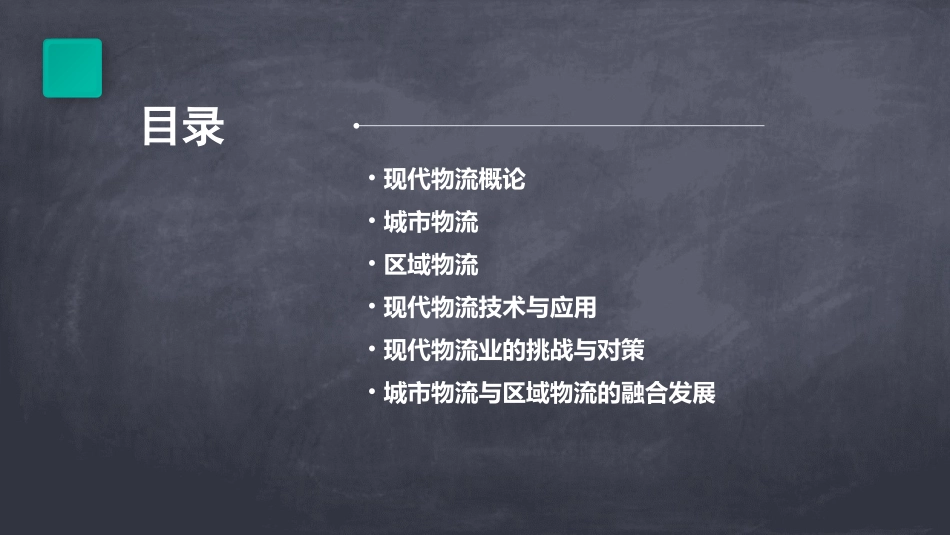 目录

• 现代物流概论
• 城市物流
• 区域物流
• 现代物流技术与应用
• 现代物流业的挑战与对策
• 城市物流与区域物流的融合发展